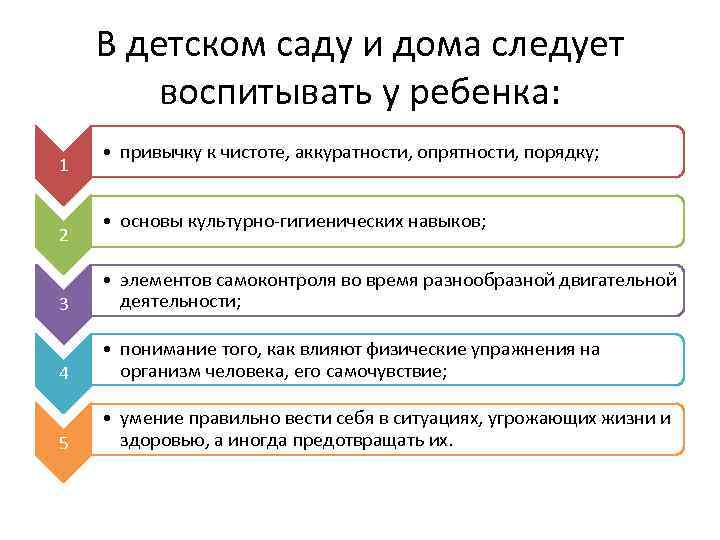 В детском саду и дома следует воспитывать у ребенка:

1
• привычку к чистоте, аккуратности, опрятности, порядку;

2
• основы культурно-гигиенических навыков;

3
• элементов самоконтроля во время разнообразной двигательной деятельности;

4
• понимание того, как влияют физические упражнения на организм человека, его самочувствие;

5
• умение правильно вести себя в ситуациях, угрожающих жизни и здоровью, а иногда предотвращать их.